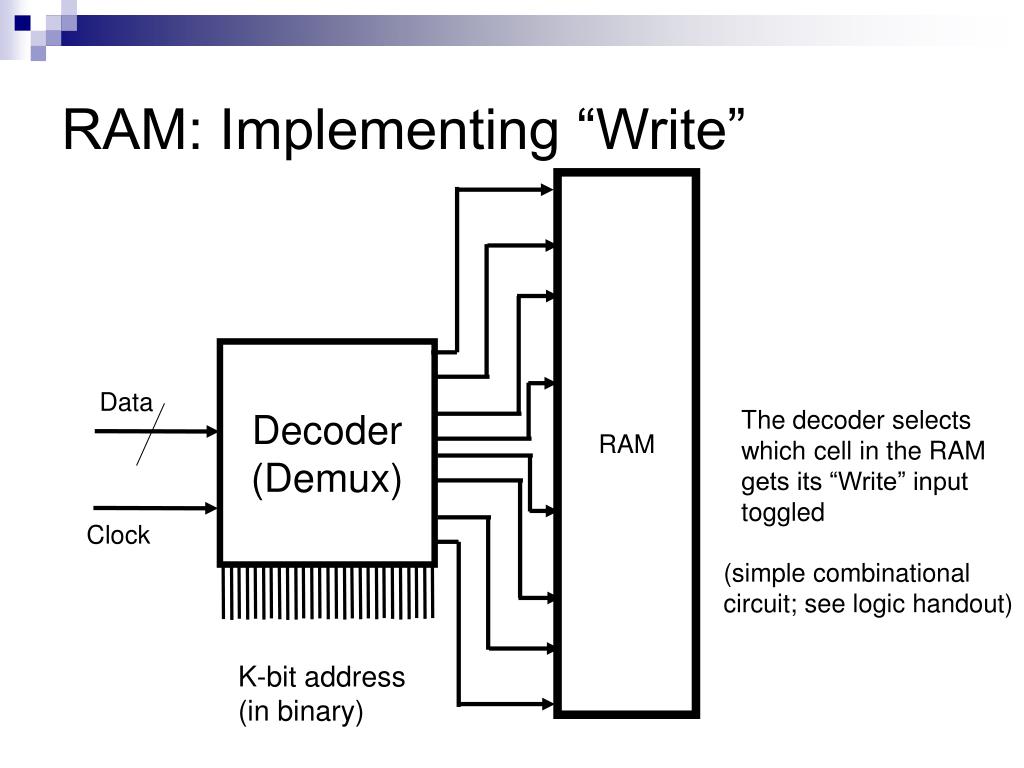 RAM: Implementing “Write”

Data

Clock

Decoder (Demux)

K-bit address (in binary)

RAM

The decoder selects which cell in the RAM gets its “Write” input toggled

(simple combinational circuit; see logic handout)